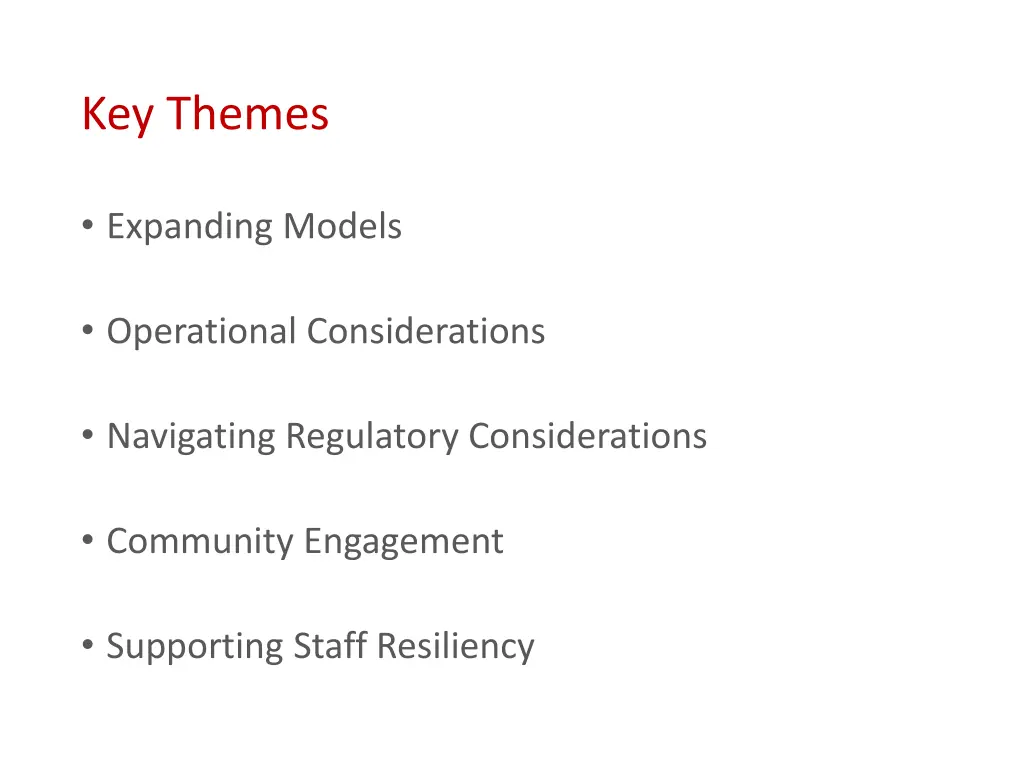 Key Themes

• Expanding Models

• Operational Considerations

• Navigating Regulatory Considerations

• Community Engagement

• Supporting Staff Resiliency